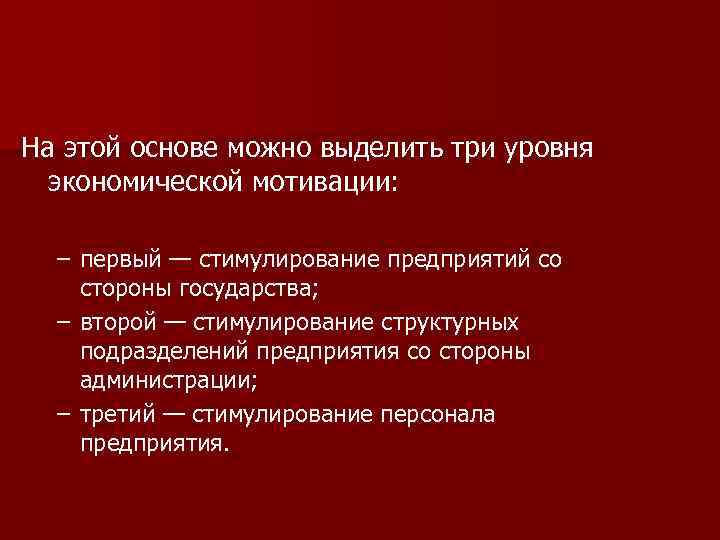 На этой основе можно выделить три уровня экономической мотивации:

– первый — стимулирование предприятий со стороны государства;
– второй — стимулирование структурных подразделений предприятия со стороны администрации;
– третий — стимулирование персонала предприятия.